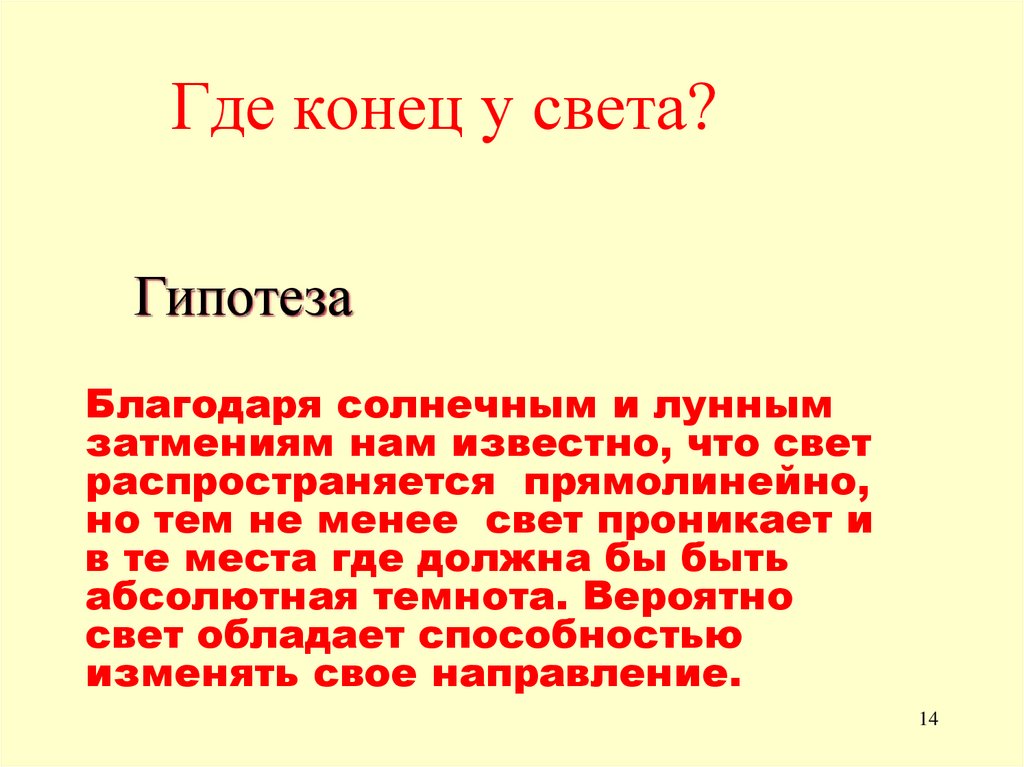 Где конец у света?

Гипотеза

Благодаря солнечным и лунным затмениям нам известно, что свет распространяется прямолинейно, но тем не менее свет проникает и в те места где должна бы быть абсолютная темнота. Вероятно свет обладает способностью изменять свое направление.

14